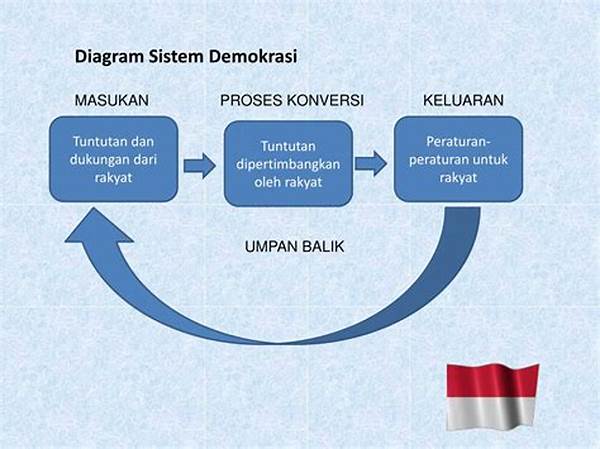 Diagram Sistem Demokrasi

MASUKAN

PROSES KONVERSI

KELUARAN

Tuntutan dan dukungan dari rakyat

Tuntutan dipertimbangkan oleh rakyat

Peraturan-peraturan untuk rakyat

UMPAN BALIK